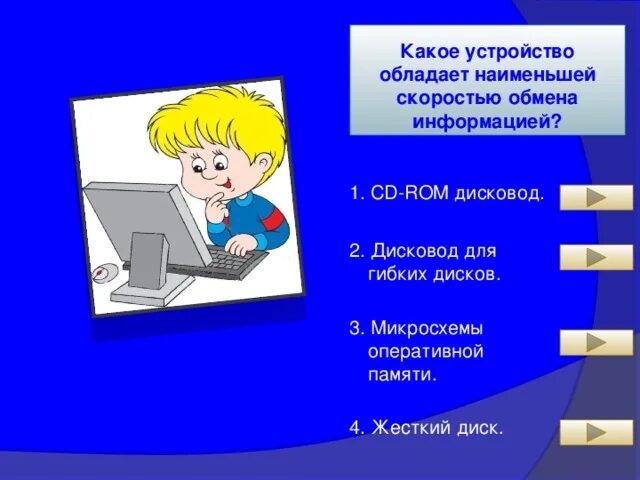 Какое устройство обладает наименьшей скоростью обмена информацией?

1. CD-ROM дисковод.

2. Дисковод для гибких дисков.

3. Микросхемы оперативной памяти.

4. Жесткий диск.